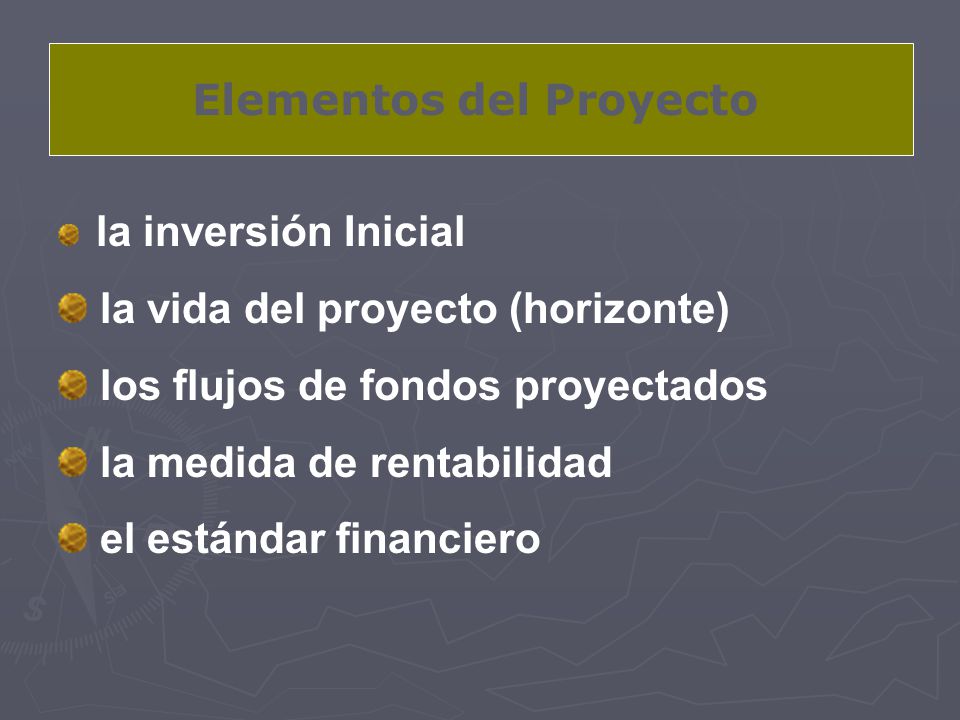 Elementos del Proyecto

la inversión Inicial

la vida del proyecto (horizonte)

los flujos de fondos proyectados

la medida de rentabilidad

el estándar financiero